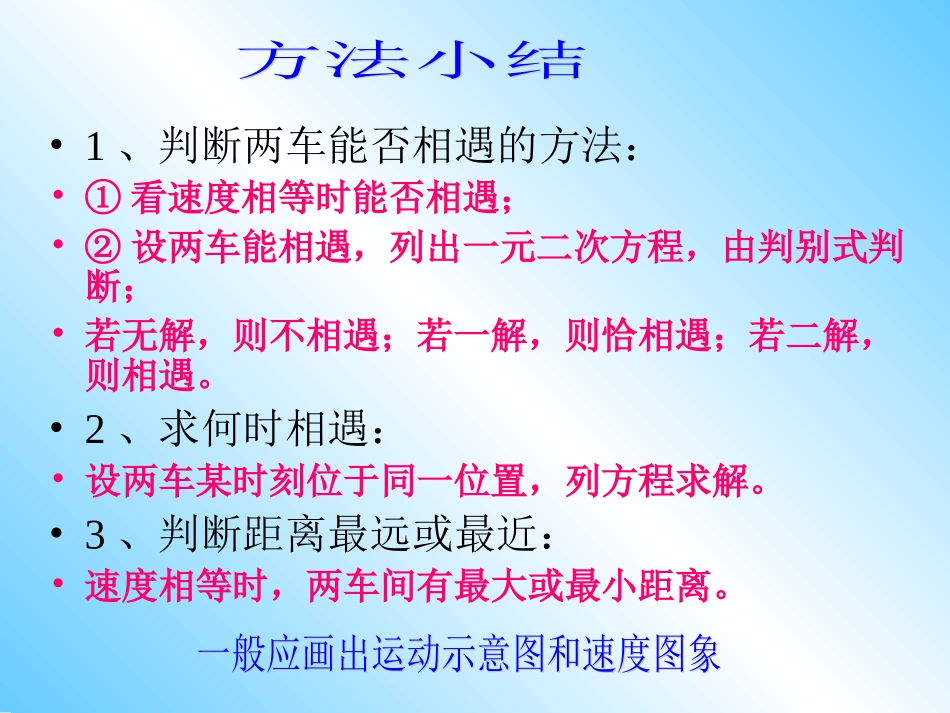 方法小结

• 1、判断两车能否相遇的方法：
• ① 看速度相等时能否相遇；
• ② 设两车能相遇，列出一元二次方程，由判别式判断；
• 若无解，则不相遇；若一解，则恰相遇；若二解，则相遇。
• 2、求何时相遇：
• 设两车某时刻位于同一位置，列方程求解。
• 3、判断距离最远或最近：
• 速度相等时，两车间有最大或最小距离。

一般应画出运动示意图和速度图象